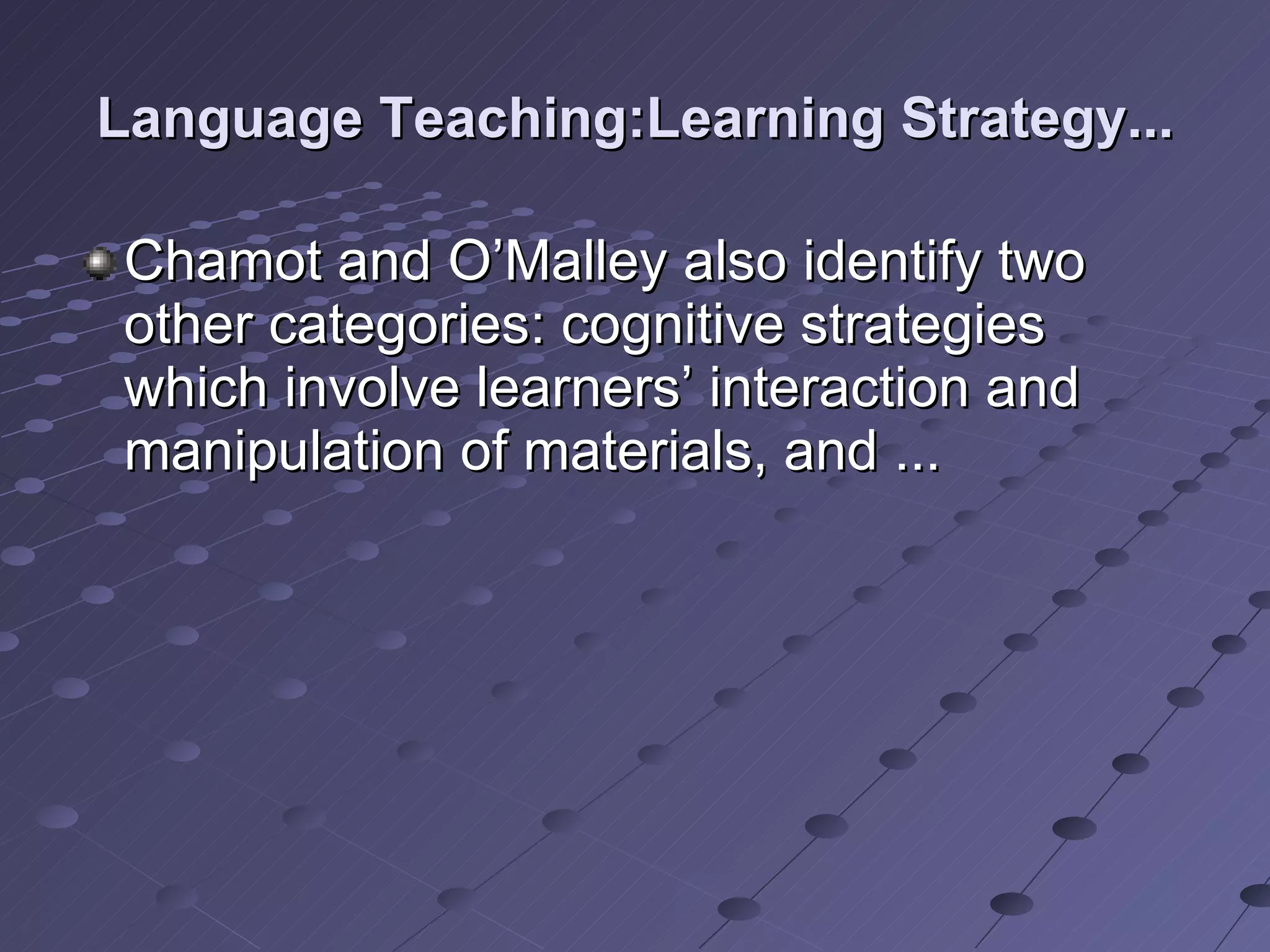 Language Teaching:Learning Strategy...

Chamot and O’Malley also identify two other categories: cognitive strategies which involve learners’ interaction and manipulation of materials, and ...